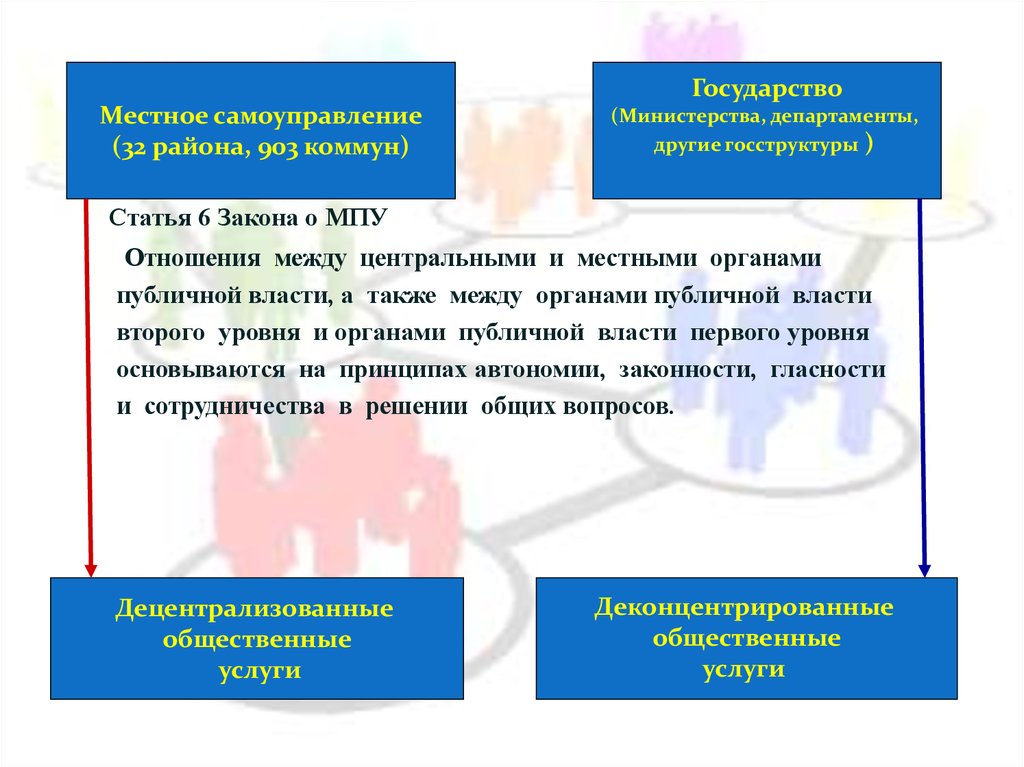 Местное самоуправление
(32 района, 903 коммун)

Государство
(Министерства, департаменты, другие госструктуры )

Статья 6 Закона о МПУ

Отношения между центральными и местными органами публичной власти, а также между органами публичной власти второго уровня и органами публичной власти первого уровня основываются на принципах автономии, законности, гласности и сотрудничества в решении общих вопросов.

Децентрализованные общественные услуги

Деконцентрированные общественные услуги